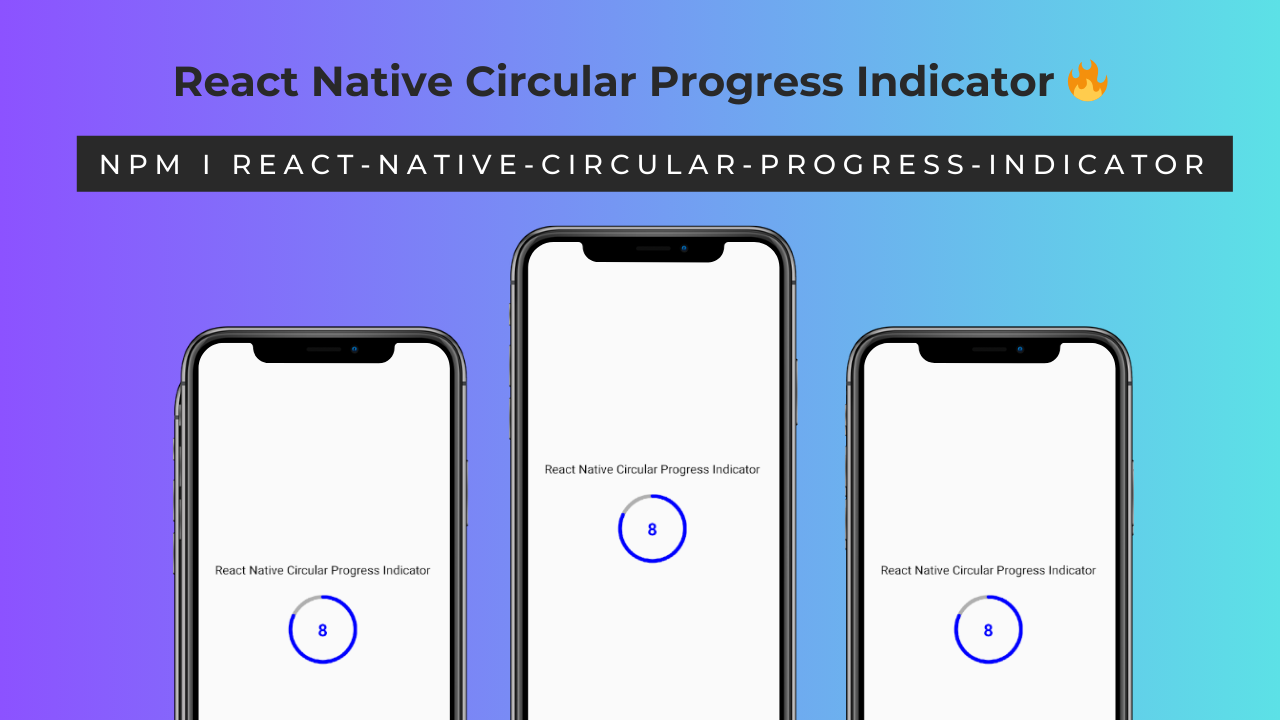 React Native Circular Progress Indicator 🔥

NPM I REACT-NATIVE-CIRCULAR-PROGRESS-INDICATOR

React Native Circular Progress Indicator

8

React Native Circular Progress Indicator

8

React Native Circular Progress Indicator

8